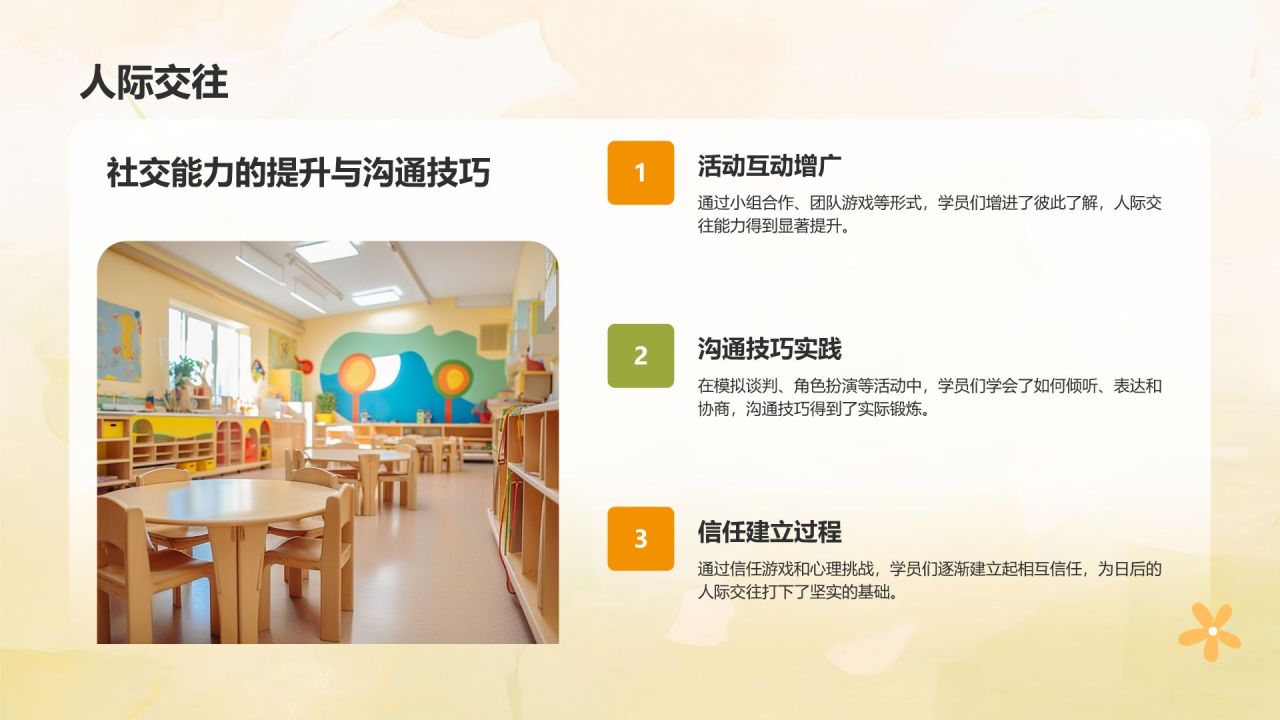 人际交往

社交能力的提升与沟通技巧

1

活动互动增广

通过小组合作、团队游戏等形式，学员们增进了彼此了解，人际交往能力得到显著提升。

2

沟通技巧实践

在模拟谈判、角色扮演等活动中，学员们学会了如何倾听、表达和协商，沟通技巧得到了实际锻炼。

3

信任建立过程

通过信任游戏和心理挑战，学员们逐渐建立起相互信任，为日后的人际交往打下了坚实的基础。